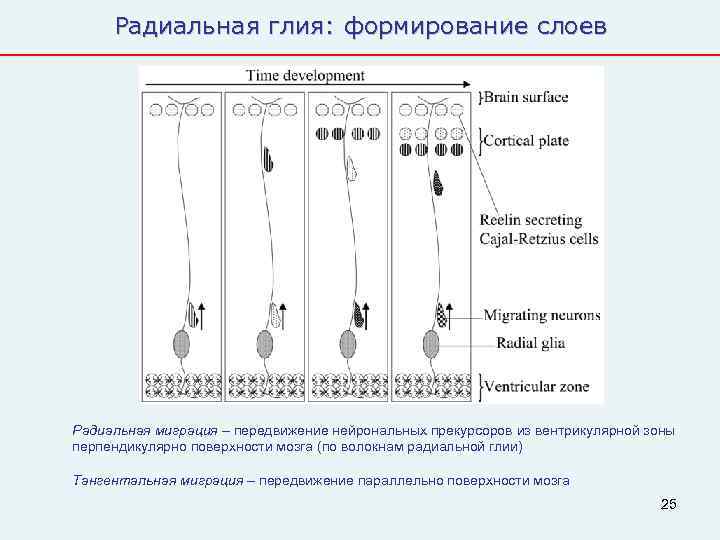 Радиальная глия: формирование слоев

Time development

Brain surface

Cortical plate

Reelin secreting Cajal-Retzius cells

Migrating neurons

Radial glia

Ventricular zone

Радиальная миграция – передвижение нейрональных прекурсоров из вентрикулярной зоны перпендикулярно поверхности мозга (по волокнам радиальной глии)

Тангентальная миграция – передвижение параллельно поверхности мозга

25